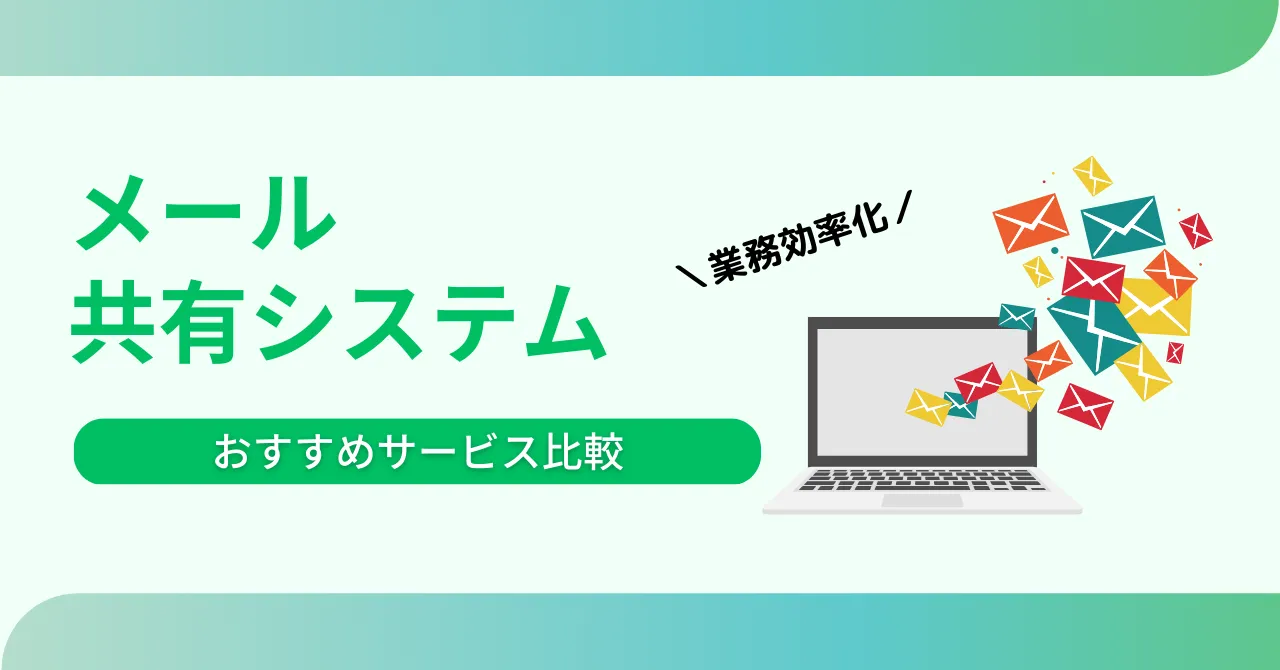 メール
共有システム

＼業務効率化／

おすすめサービス比較